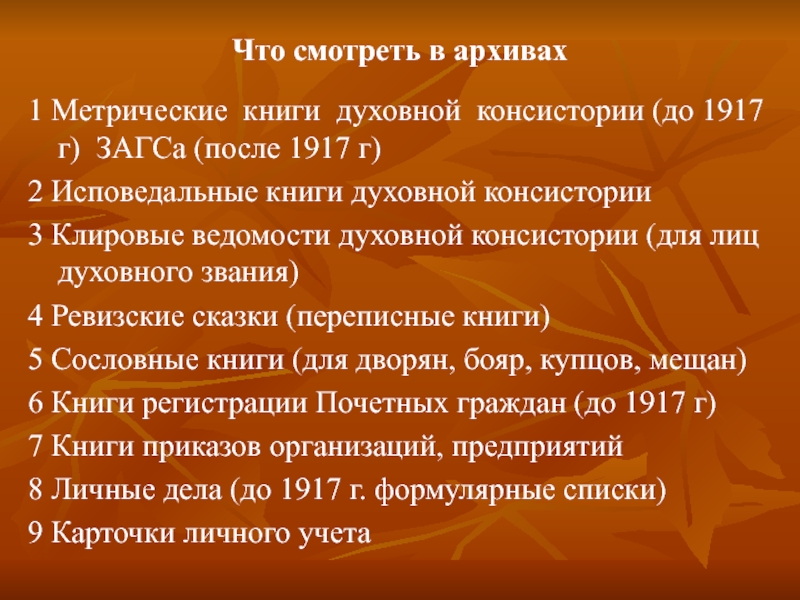 Что смотреть в архивах

1 Метрические книги духовной консистории (до 1917 г) ЗАГСа (после 1917 г)

2 Исповедальные книги духовной консистории

3 Клировые ведомости духовной консистории (для лиц духовного звания)

4 Ревизские сказки (переписные книги)

5 Сословные книги (для дворян, бояр, купцов, мещан)

6 Книги регистрации Почетных граждан (до 1917 г)

7 Книги приказов организаций, предприятий

8 Личные дела (до 1917 г. формулярные списки)

9 Карточки личного учета